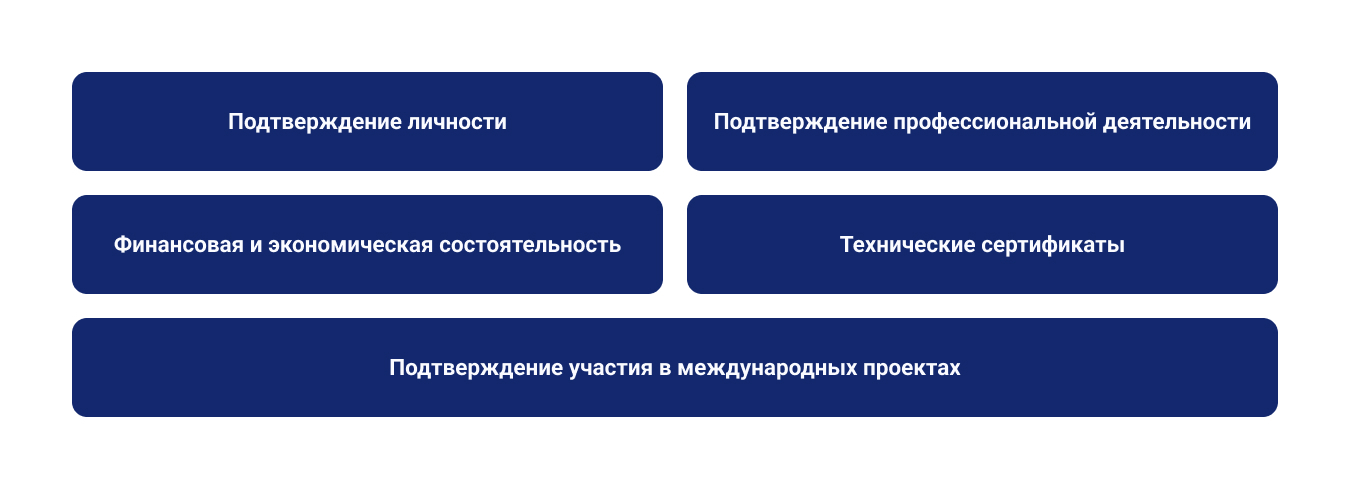 Подтверждение личности

Подтверждение профессиональной деятельности

Финансовая и экономическая состоятельность

Технические сертификаты

Подтверждение участия в международных проектах